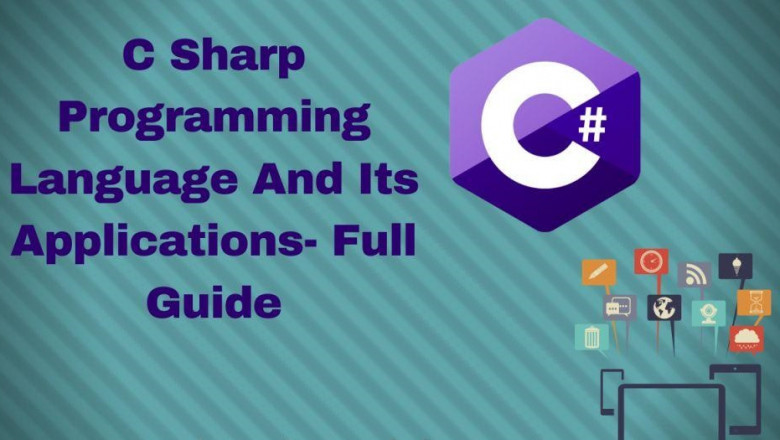 C Sharp Programming Language And Its Applications- Full Guide

C#